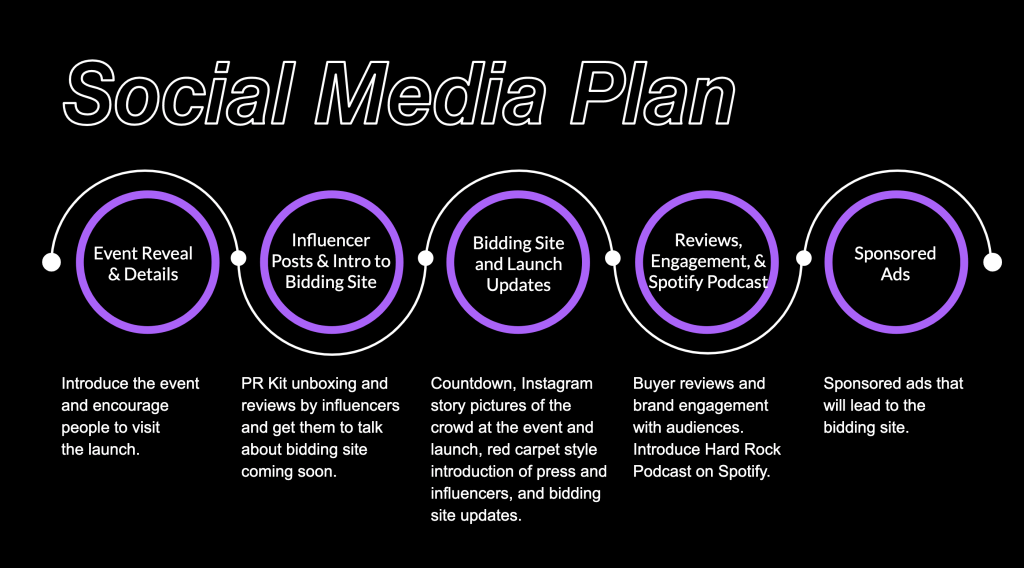 Social Media Plan

Event Reveal & Details

Influencer Posts & Intro to Bidding Site

Bidding Site and Launch Updates

Reviews, Engagement, & Spotify Podcast

Sponsored Ads

Introduce the event and encourage people to visit the launch.

PR Kit unboxing and reviews by influencers and get them to talk about bidding site coming soon.

Countdown, Instagram story pictures of the crowd at the event and launch, red carpet style introduction of press and influencers, and bidding site updates.

Buyer reviews and brand engagement with audiences. Introduce Hard Rock Podcast on Spotify.

Sponsored ads that will lead to the bidding site.